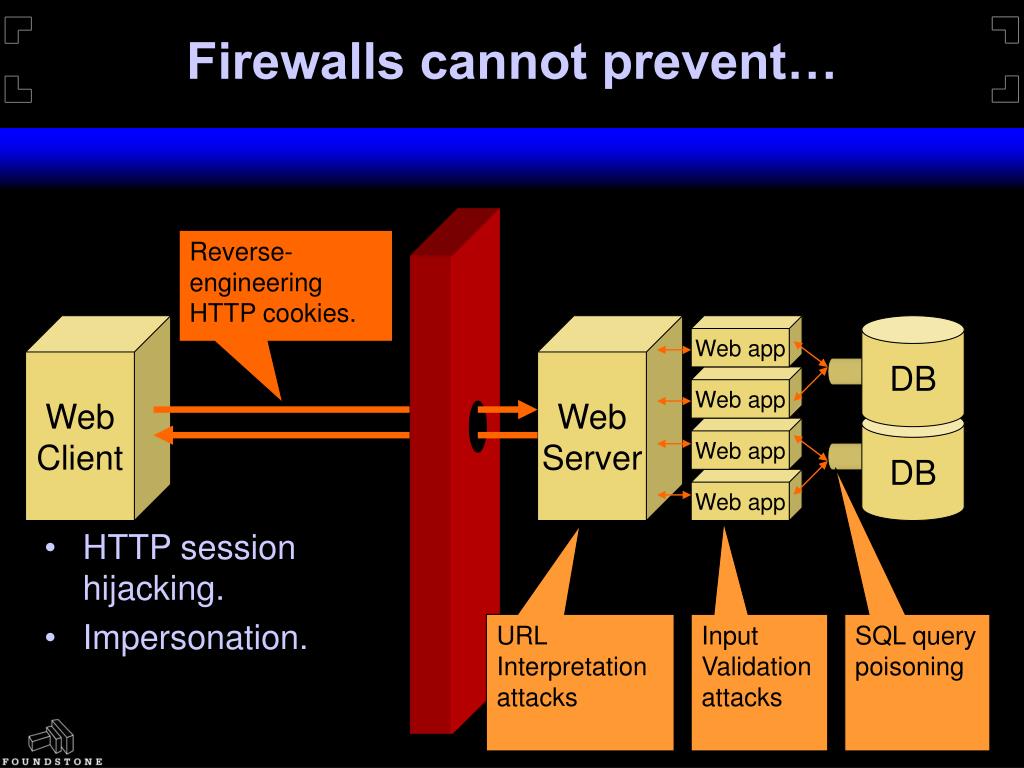 Firewalls cannot prevent…

Reverse-engineering HTTP cookies.

Web Client

Web Server

Web app

Web app

Web app

Web app

DB

DB

• HTTP session hijacking.
• Impersonation.

URL Interpretation attacks

Input Validation attacks

SQL query poisoning

FOUNDSTONE